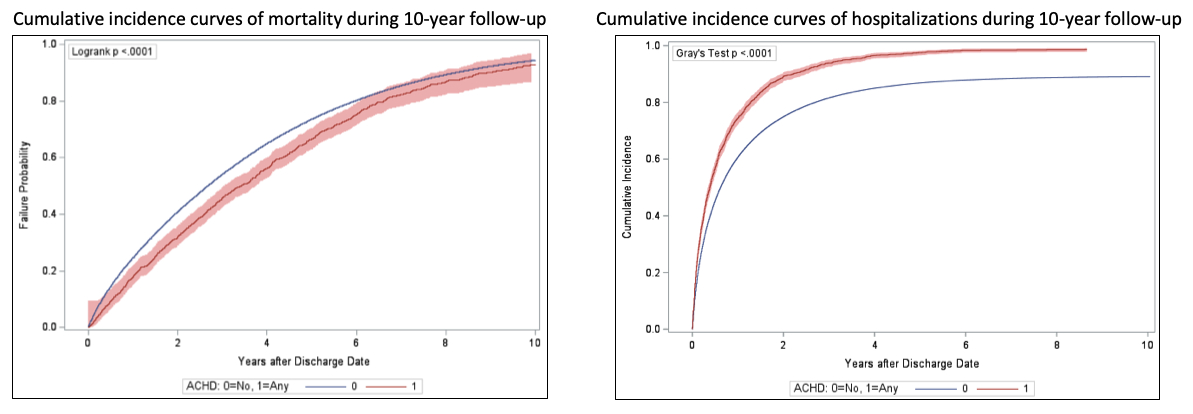 Cumulative incidence curves of mortality during 10-year follow-up

Logrank p <.0001

Failure Probability

1.0
0.8
0.6
0.4
0.2
0.0

0 2 4 6 8 10

Years after Discharge Date

ACHD: 0=No, 1=Any 0 1

Cumulative incidence curves of hospitalizations during 10-year follow-up

Gray's Test p <.0001

Cumulative Incidence

1.0
0.8
0.6
0.4
0.2
0.0

0 2 4 6 8 10

Years after Discharge Date

ACHD: 0=No, 1=Any 0 1